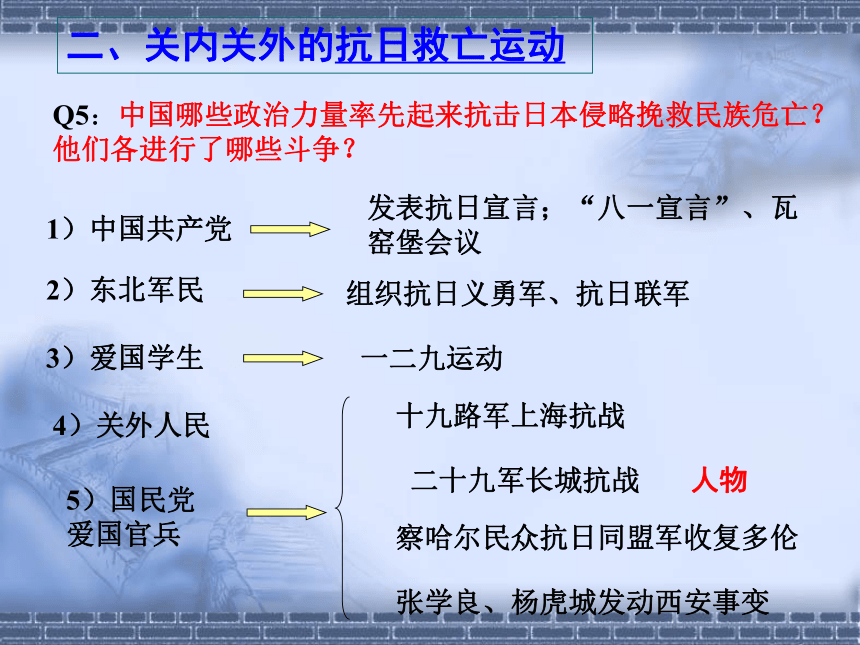 二、关内关外的抗日救亡运动

Q5：中国哪些政治力量率先起来抗击日本侵略挽救民族危亡？他们各进行了哪些斗争？

1）中国共产党

发表抗日宣言；“八一宣言”、瓦窑堡会议

2）东北军民

组织抗日义勇军、抗日联军

3）爱国学生

一二九运动

4）关外人民

5）国民党爱国官兵

十九路军上海抗战

二十九军长城抗战

人物

察哈尔民众抗日同盟军收复多伦

张学良、杨虎城发动西安事变